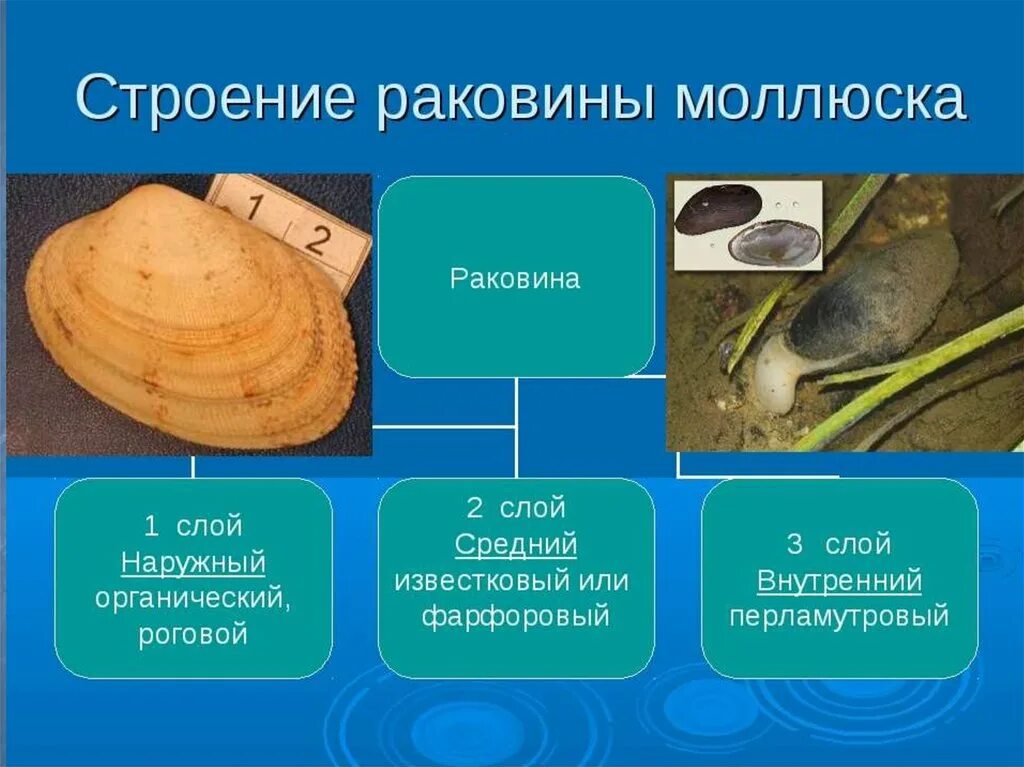 Строение раковины моллюска

1 2

Раковина

1 слой
Наружный
органический,
роговой

2 слой
Средний
известковый или
фарфоровый

3 слой
Внутренний
перламутровый